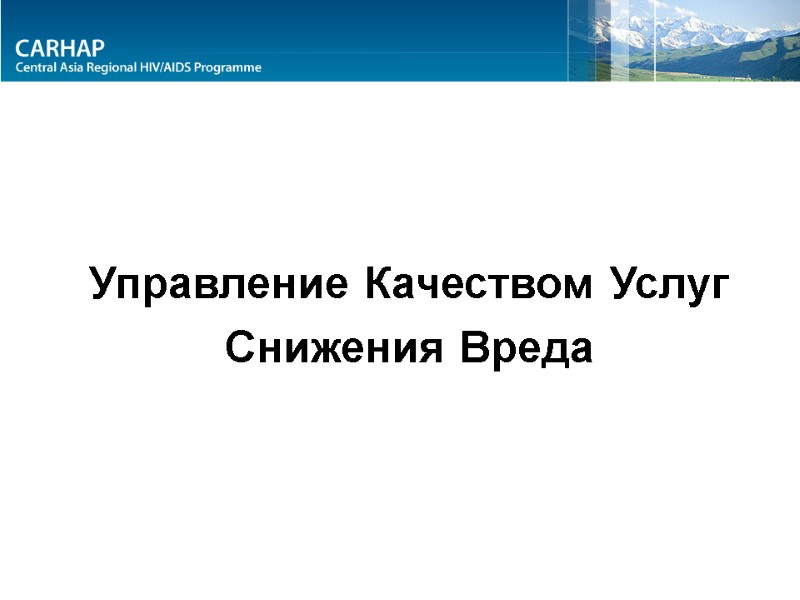 CARHAP
Central Asia Regional HIV/AIDS Programme

Управление Качеством Услуг Снижения Вреда